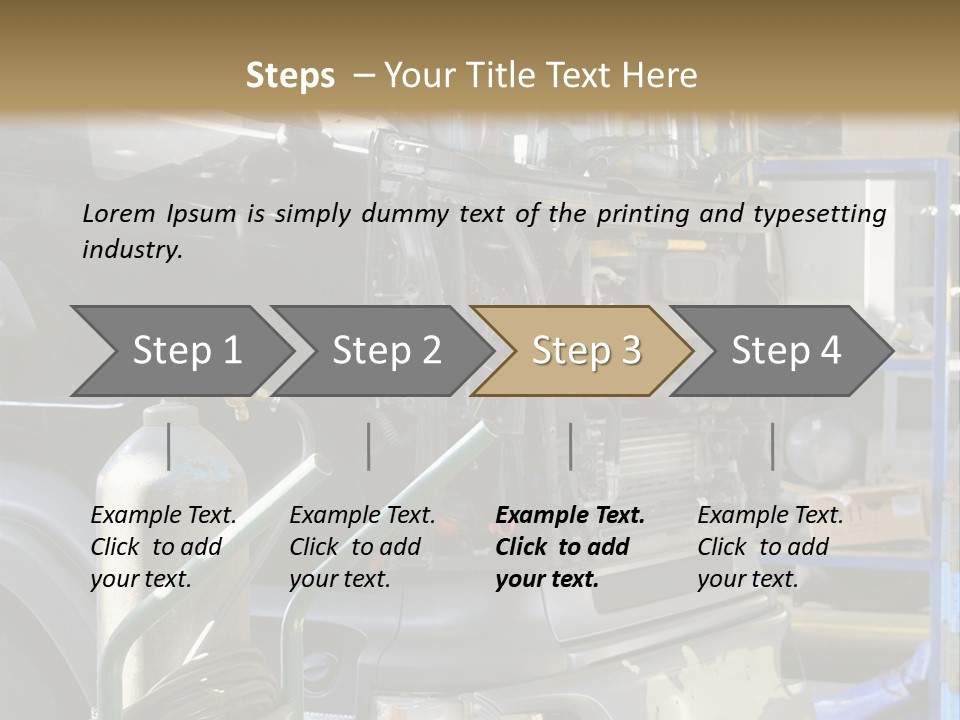 Steps – Your Title Text Here

Lorem Ipsum is simply dummy text of the printing and typesetting industry.

Step 1

Step 2

Step 3

Step 4

Example Text. Click to add your text.

Example Text. Click to add your text.

Example Text. Click to add your text.

Example Text. Click to add your text.